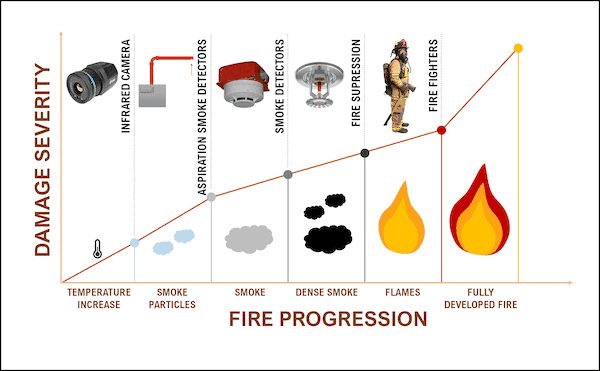 DAMAGE SEVERITY

INFRARED CAMERA

ASPIRATION SMOKE DETECTORS

SMOKE DETECTORS

FIRE SUPRESSION

FIRE FIGHTERS

TEMPERATURE INCREASE

SMOKE PARTICLES

SMOKE

DENSE SMOKE

FLAMES

FULLY DEVELOPED FIRE

FIRE PROGRESSION